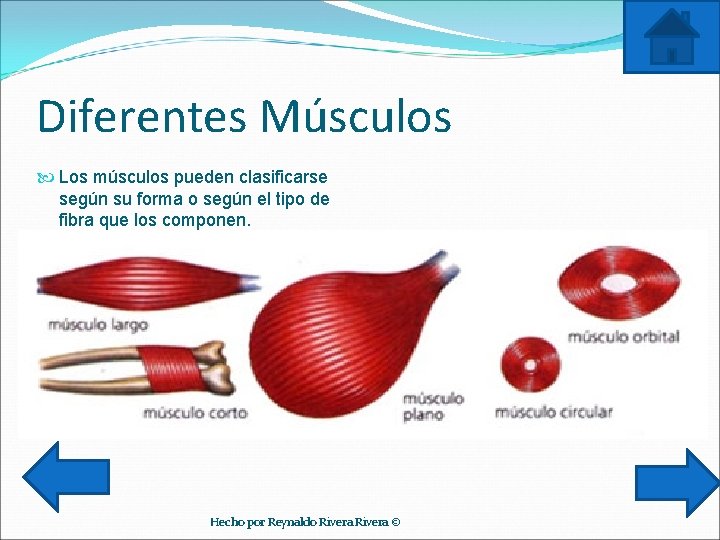 Diferentes Músculos

Los músculos pueden clasificarse según su forma o según el tipo de fibra que los componen.

músculo largo

músculo corto

músculo plano

músculo orbital

músculo circular

Hecho por Reynaldo Rivera Rivera ©